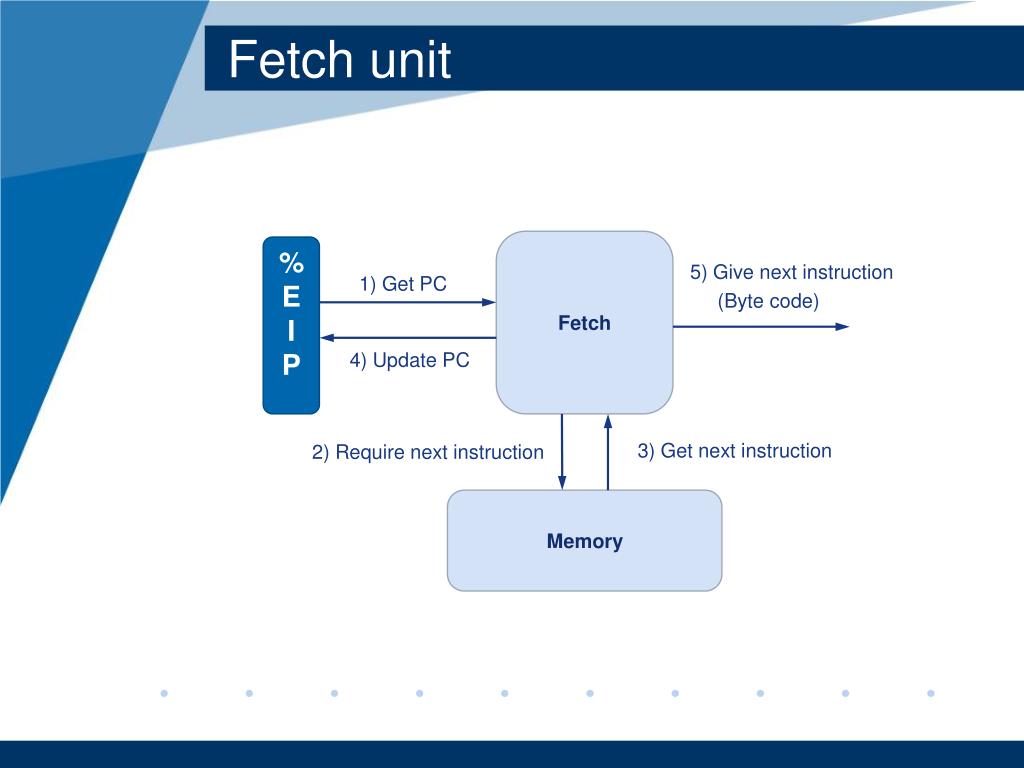 Fetch unit

%
E
I
P

1) Get PC

4) Update PC

Fetch

5) Give next instruction
(Byte code)

2) Require next instruction

3) Get next instruction

Memory